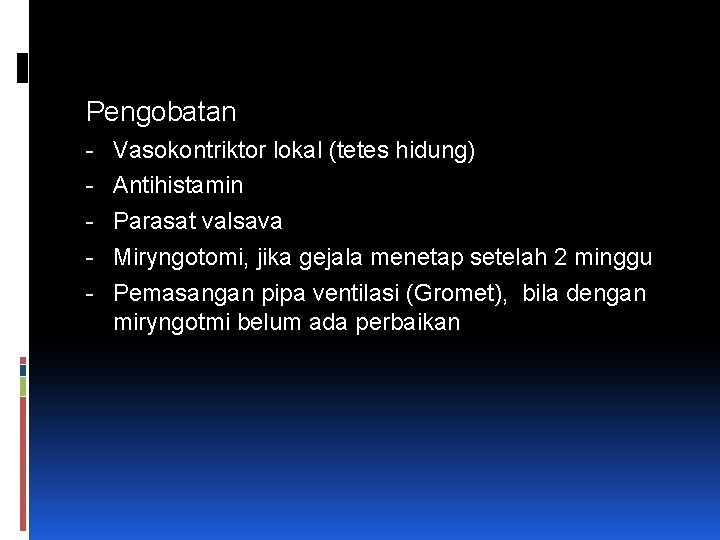 Pengobatan

- Vasokontriktor lokal (tetes hidung)
- Antihistamin
- Parasat valsava
- Miryngotomi, jika gejala menetap setelah 2 minggu
- Pemasangan pipa ventilasi (Gromet), bila dengan miryngotmi belum ada perbaikan